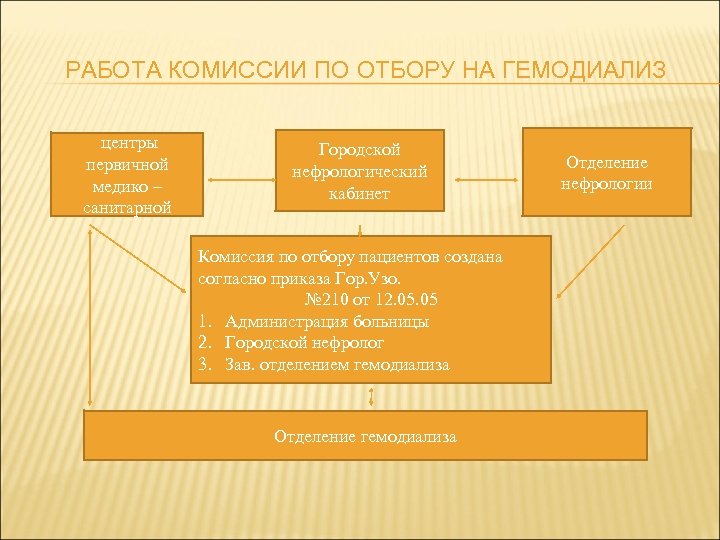 РАБОТА КОМИССИИ ПО ОТБОРУ НА ГЕМОДИАЛИЗ

центры первичной медико – санитарной

Городской нефрологический кабинет

Отделение нефрологии

Комиссия по отбору пациентов создана согласно приказа Гор.Узо.
№210 от 12.05.05
1. Администрация больницы
2. Городской нефролог
3. Зав. отделением гемодиализа

Отделение гемодиализа